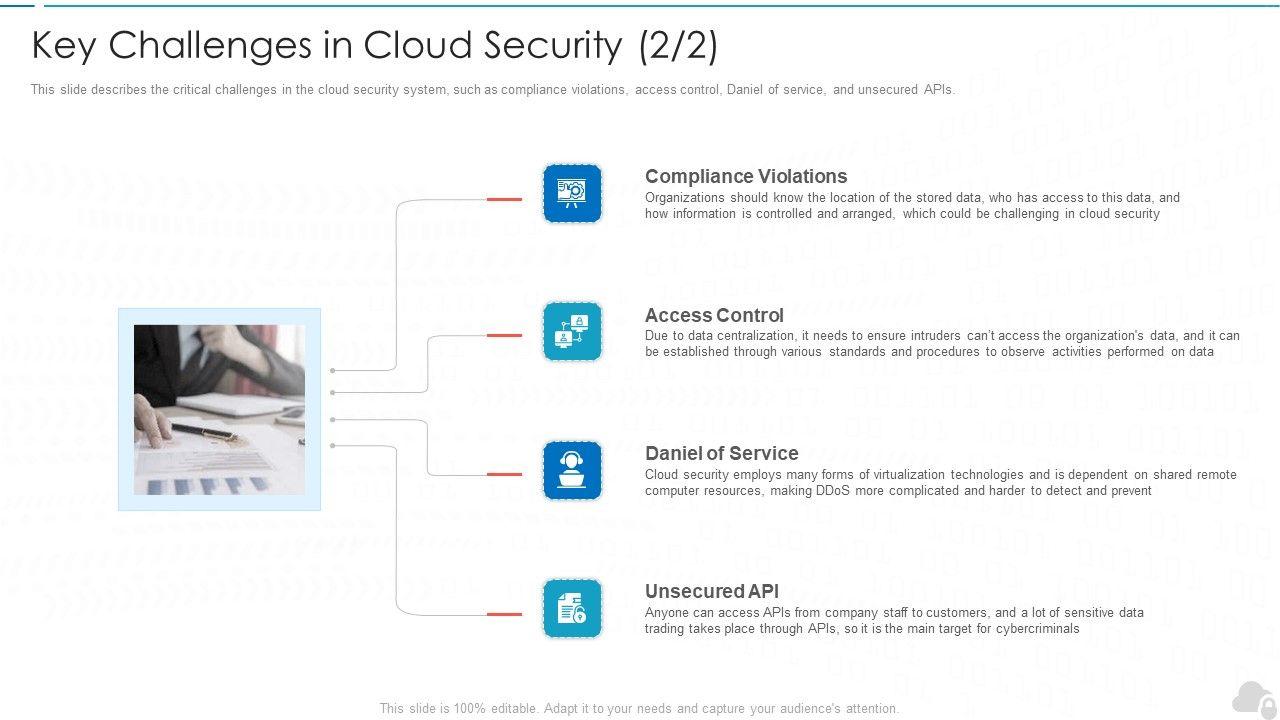 Key Challenges in Cloud Security (2/2)

This slide describes the critical challenges in the cloud security system, such as compliance violations, access control, Daniel of service, and unsecured APIs.

Compliance Violations
Organizations should know the location of the stored data, who has access to this data, and how information is controlled and arranged, which could be challenging in cloud security

Access Control
Due to data centralization, it needs to ensure intruders can't access the organization's data, and it can be established through various standards and procedures to observe activities performed on data

Daniel of Service
Cloud security employs many forms of virtualization technologies and is dependent on shared remote computer resources, making DDoS more complicated and harder to detect and prevent

Unsecured API
Anyone can access APIs from company staff to customers, and a lot of sensitive data trading takes place through APIs, so it is the main target for cybercriminals

This slide is 100% editable. Adapt it to your needs and capture your audience's attention.